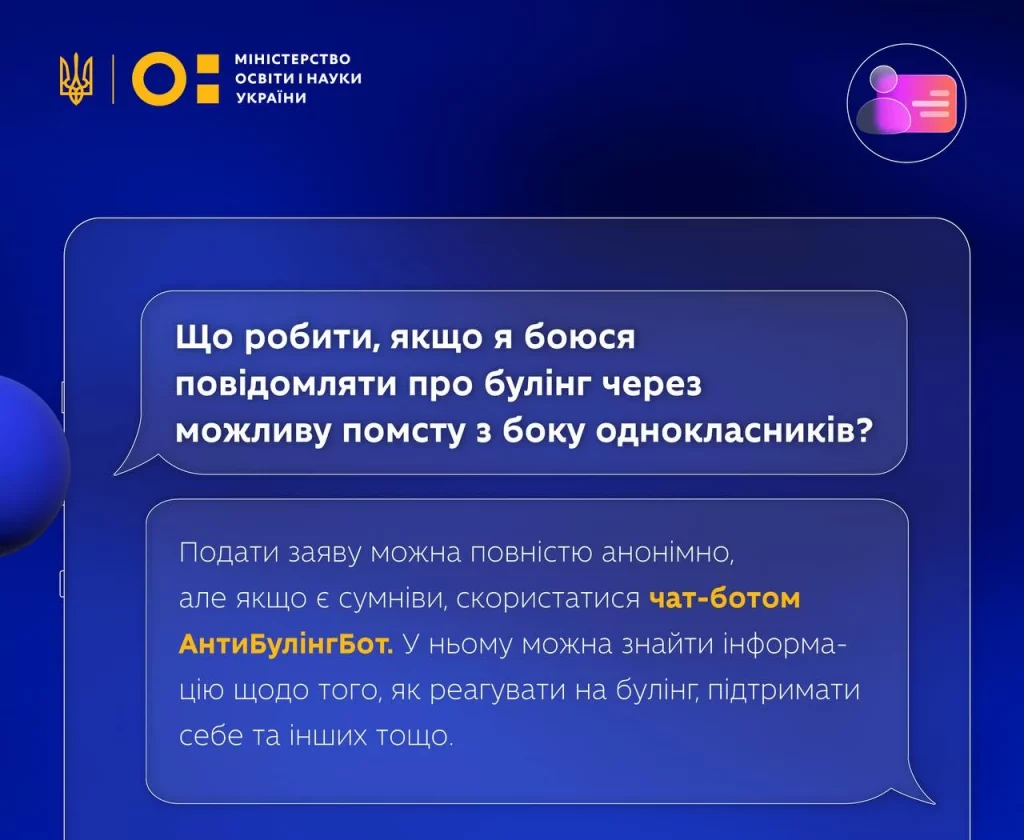 МІНІСТЕРСТВО ОСВІТИ І НАУКИ УКРАЇНИ

Що робити, якщо я боюся повідомляти про булінг через можливу помсту з боку однокласників?

Подати заяву можна повністю анонімно, але якщо є сумніви, скористатися чат-ботом АнтиБулінгБот. У ньому можна знайти інформацію щодо того, як реагувати на булінг, підтримати себе та інших тощо.